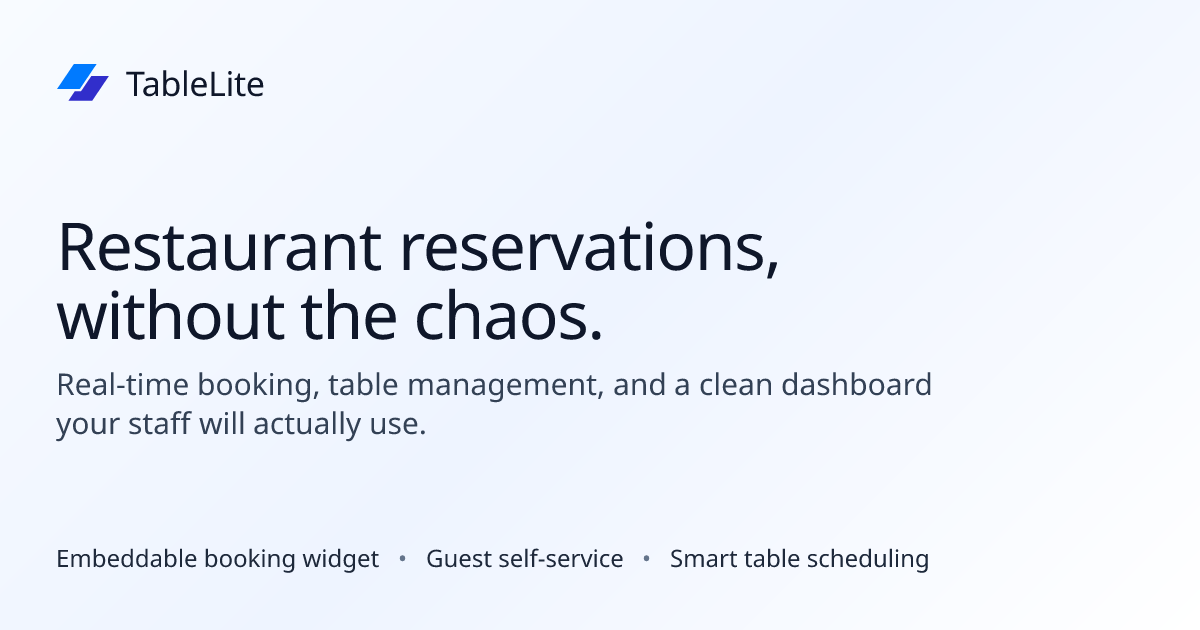 TableLite

Restaurant reservations, without the chaos.

Real-time booking, table management, and a clean dashboard your staff will actually use.

Embeddable booking widget • Guest self-service • Smart table scheduling